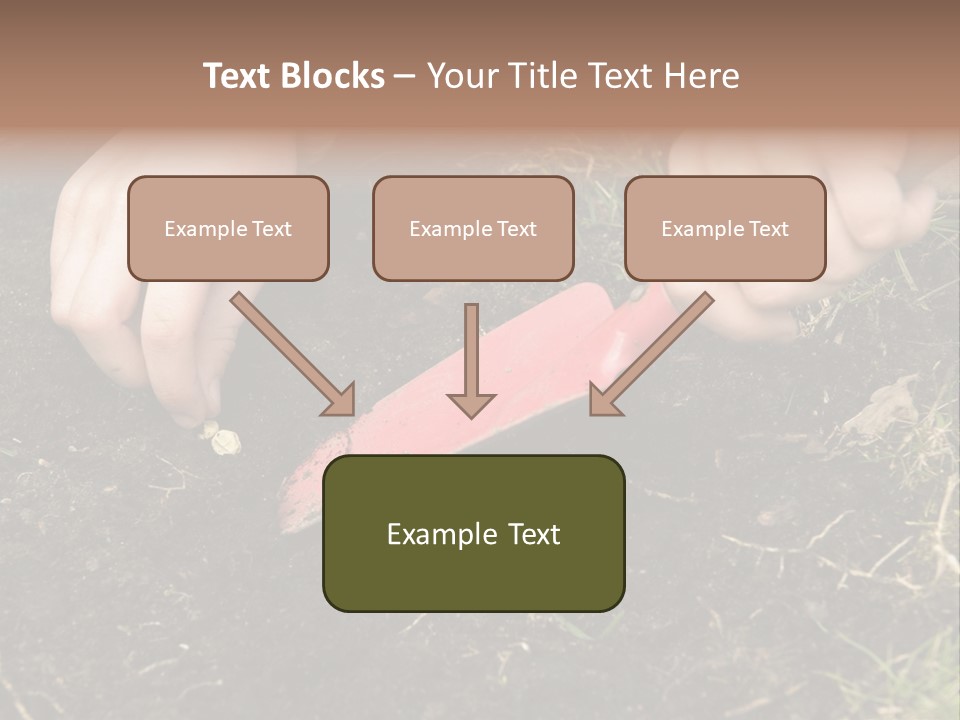 Text Blocks – Your Title Text Here

Example Text

Example Text

Example Text

Example Text